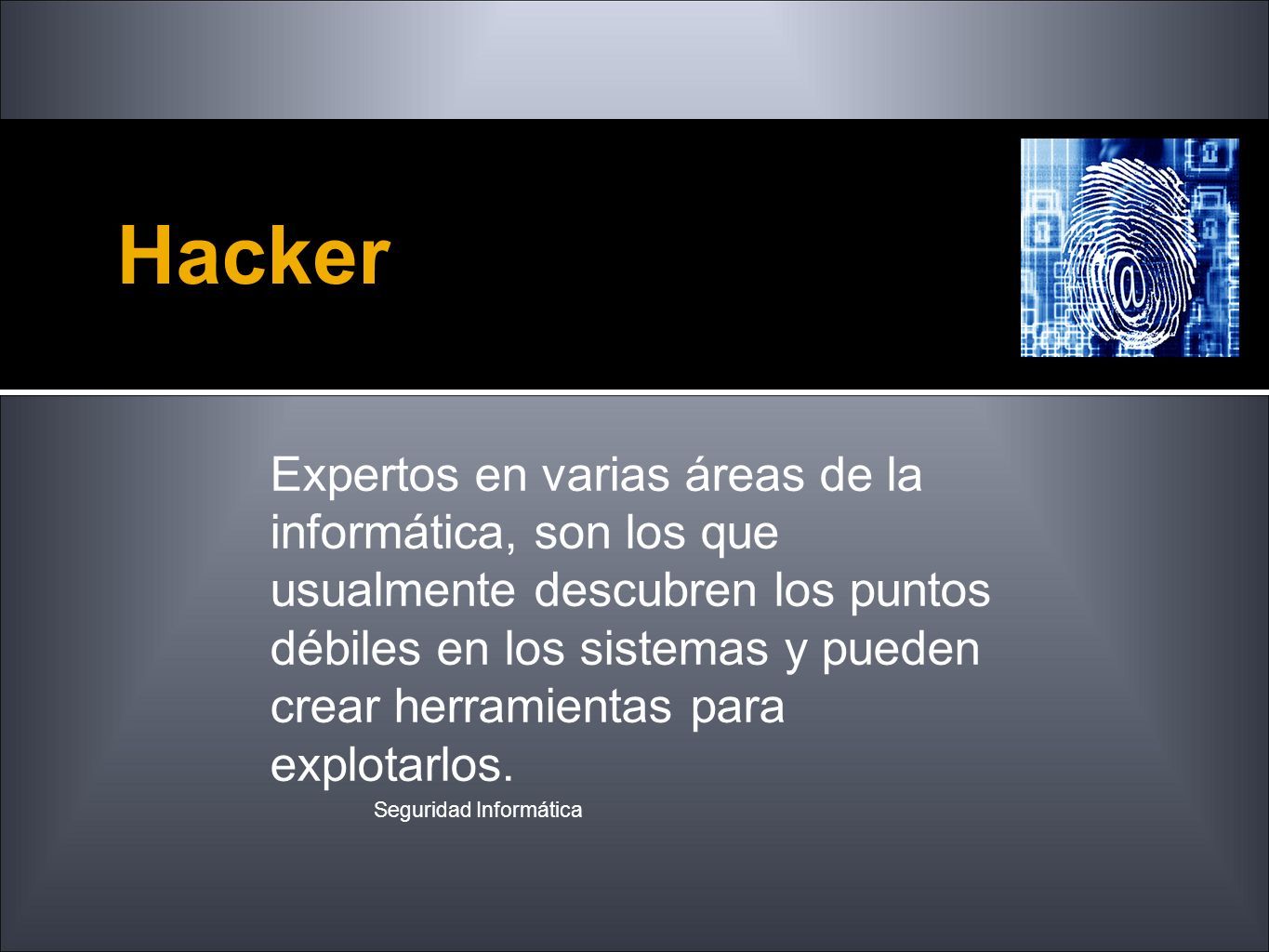 Hacker

Expertos en varias áreas de la informática, son los que usualmente descubren los puntos débiles en los sistemas y pueden crear herramientas para explotarlos.

Seguridad Informática